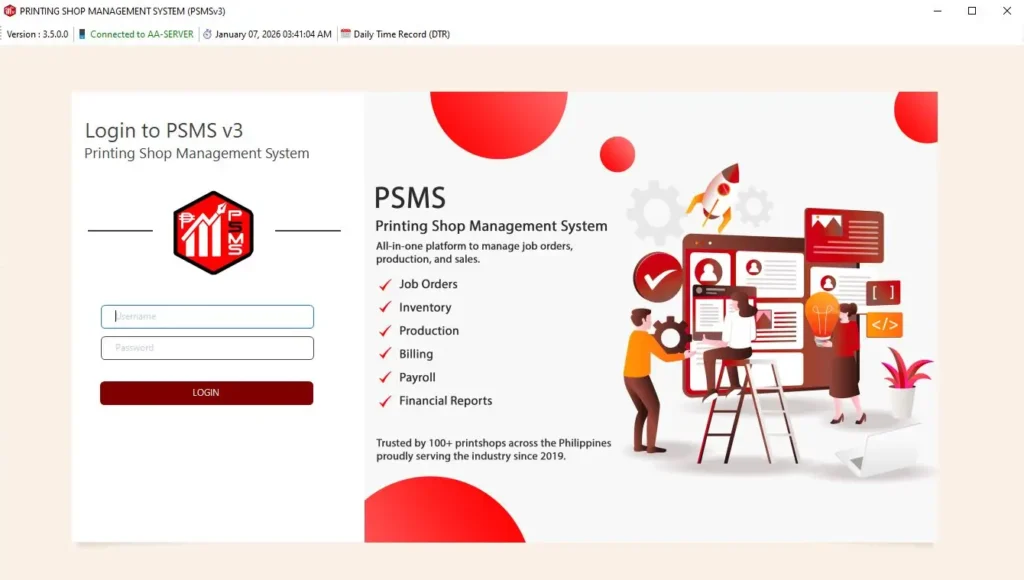 PRINTING SHOP MANAGEMENT SYSTEM (PSMSv3)

Version : 3.5.0.0 | Connected to AA-SERVER | January 07, 2026 03:41:04 AM | Daily Time Record (DTR)

Login to PSMS v3
Printing Shop Management System

PSMS

Username
Password
LOGIN

PSMS
Printing Shop Management System
All-in-one platform to manage job orders, production, and sales.

Job Orders
Inventory
Production
Billing
Payroll
Financial Reports

Trusted by 100+ printshops across the Philippines proudly serving the industry since 2019.

[ ]
</>